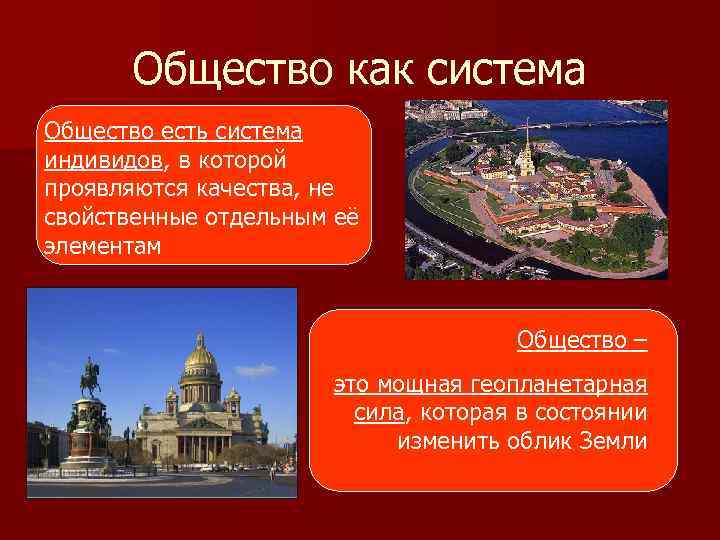 Общество как система

Общество есть система индивидов, в которой проявляются качества, не свойственные отдельным её элементам

Общество –

это мощная геопланетарная сила, которая в состоянии изменить облик Земли